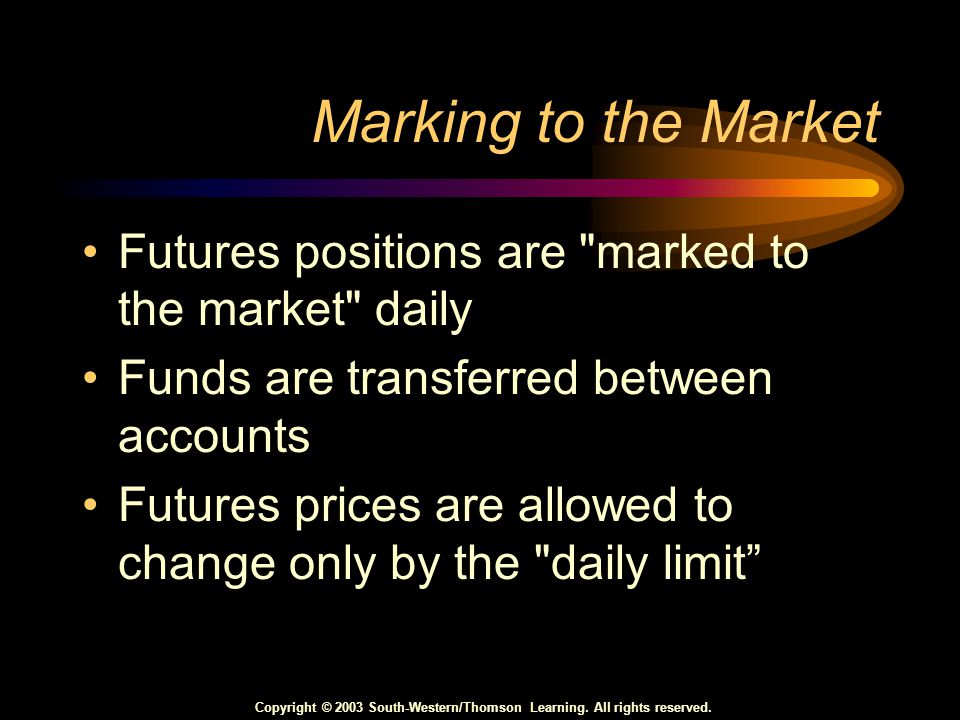 Marking to the Market

• Futures positions are "marked to the market" daily
• Funds are transferred between accounts
• Futures prices are allowed to change only by the "daily limit”

Copyright © 2003 South-Western/Thomson Learning. All rights reserved.